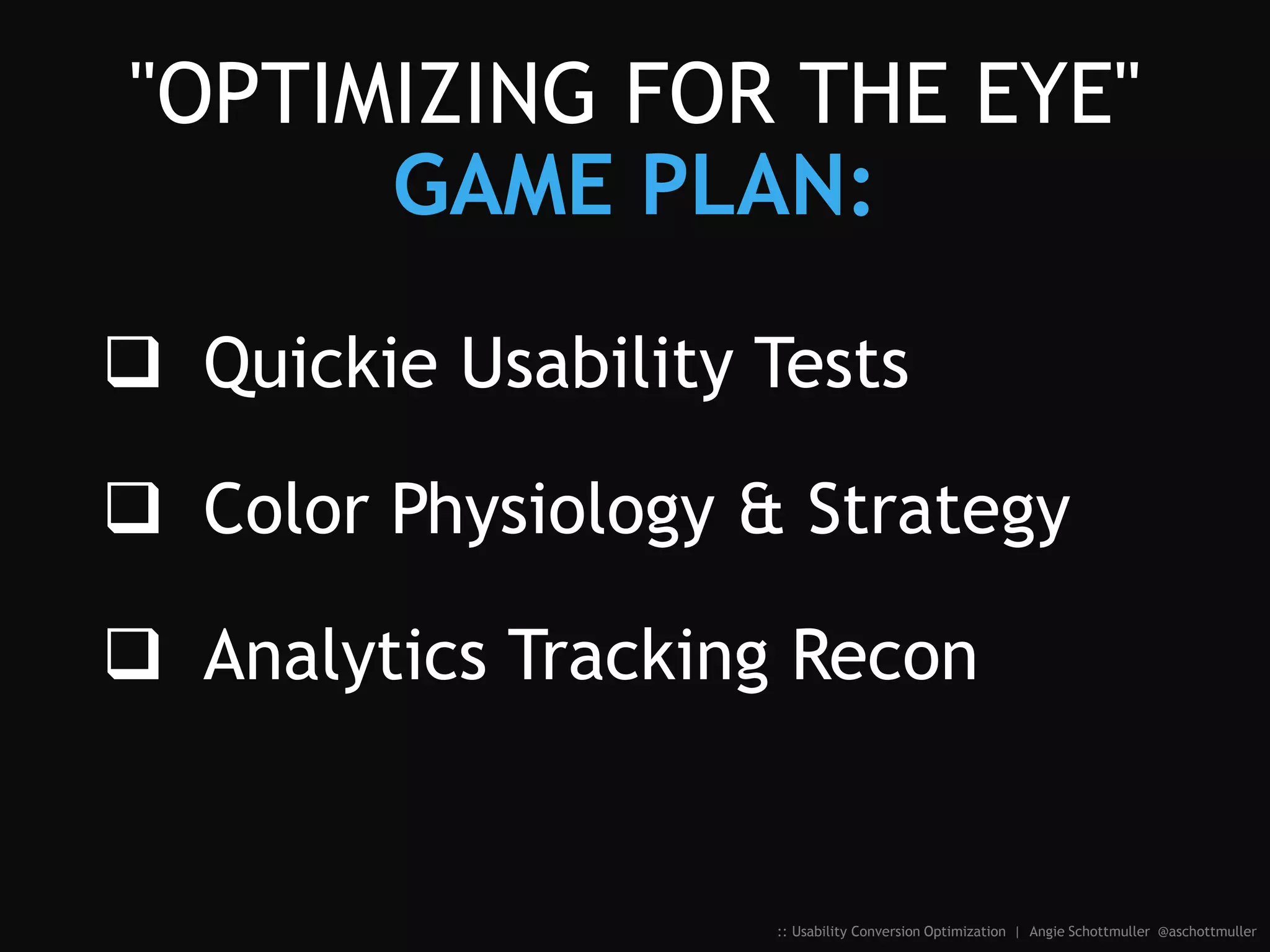 "OPTIMIZING FOR THE EYE"
GAME PLAN:

❑ Quickie Usability Tests

❑ Color Physiology & Strategy

❑ Analytics Tracking Recon

:: Usability Conversion Optimization | Angie Schottmuller @aschottmuller